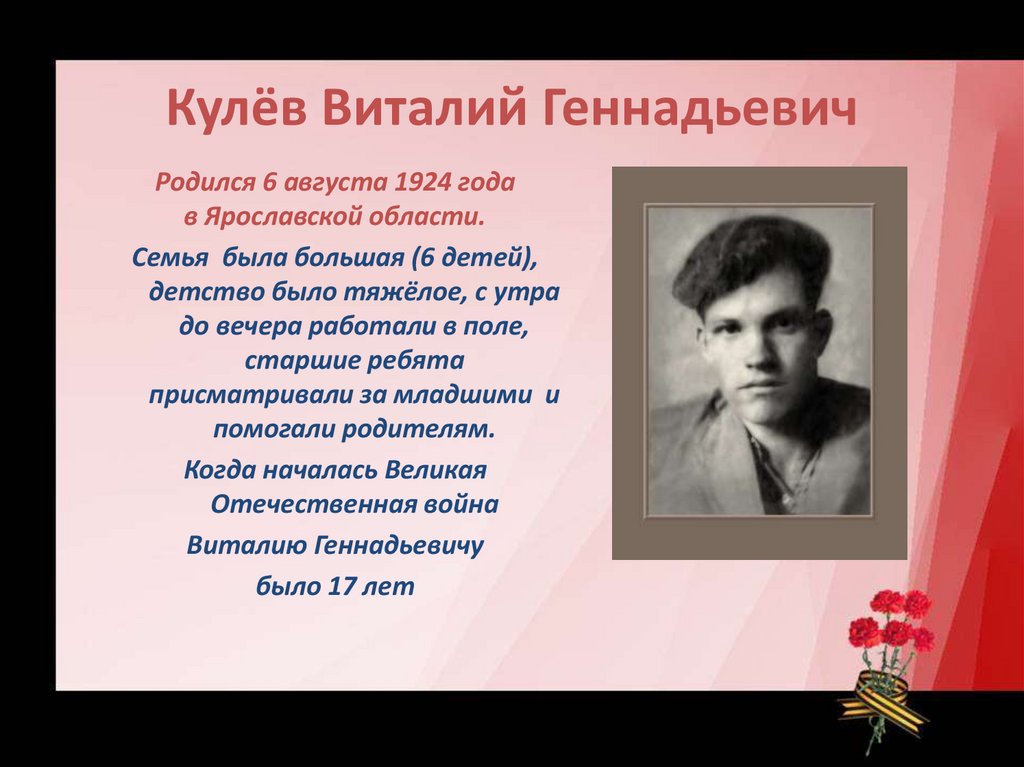 Кулёв Виталий Геннадьевич

Родился 6 августа 1924 года в Ярославской области.

Семья была большая (6 детей), детство было тяжёлое, с утра до вечера работали в поле, старшие ребята присматривали за младшими и помогали родителям.

Когда началась Великая Отечественная война

Виталию Геннадьевичу

было 17 лет